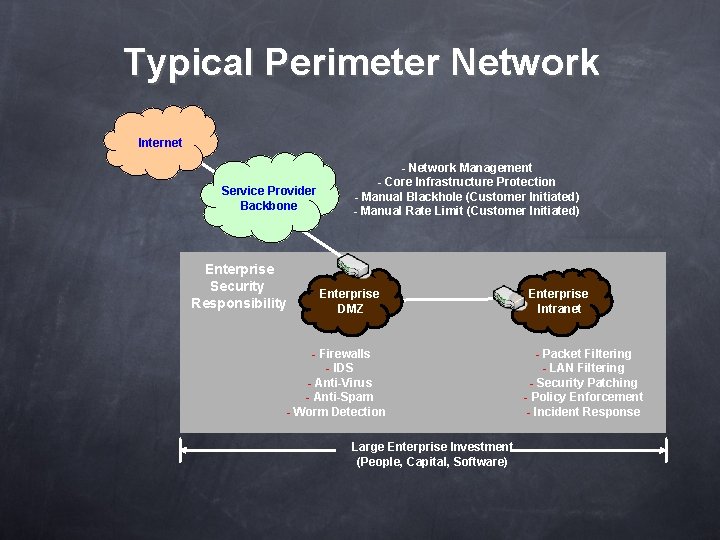 Typical Perimeter Network

Internet

Service Provider Backbone

- Network Management
- Core Infrastructure Protection
- Manual Blackhole (Customer Initiated)
- Manual Rate Limit (Customer Initiated)

Enterprise Security Responsibility

Enterprise DMZ

Enterprise Intranet

- Firewalls
- IDS
- Anti-Virus
- Anti-Spam
- Worm Detection

- Packet Filtering
- LAN Filtering
- Security Patching
- Policy Enforcement
- Incident Response

Large Enterprise Investment
(People, Capital, Software)